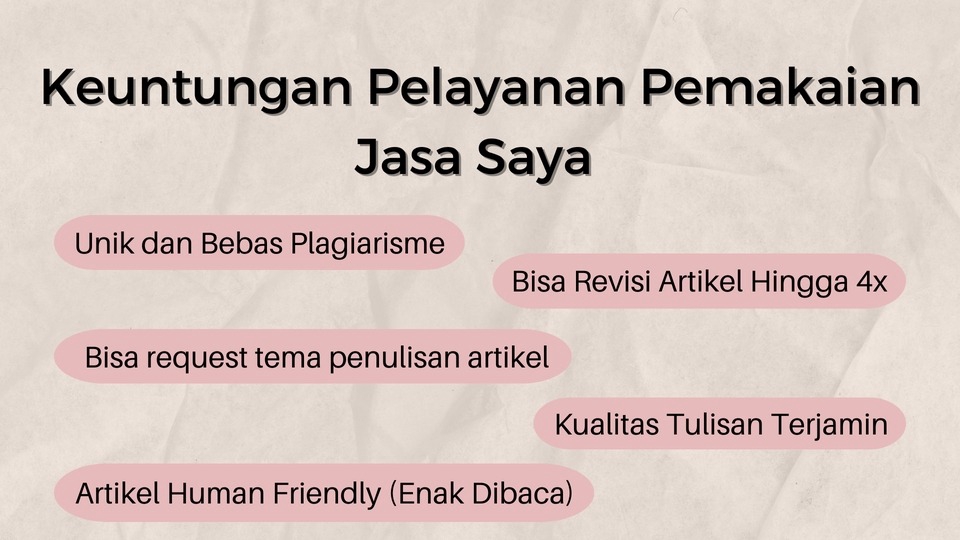 Keuntungan Pelayanan Pemakaian Jasa Saya

Unik dan Bebas Plagiarisme

Bisa Revisi Artikel Hingga 4x

Bisa request tema penulisan artikel

Kualitas Tulisan Terjamin

Artikel Human Friendly (Enak Dibaca)